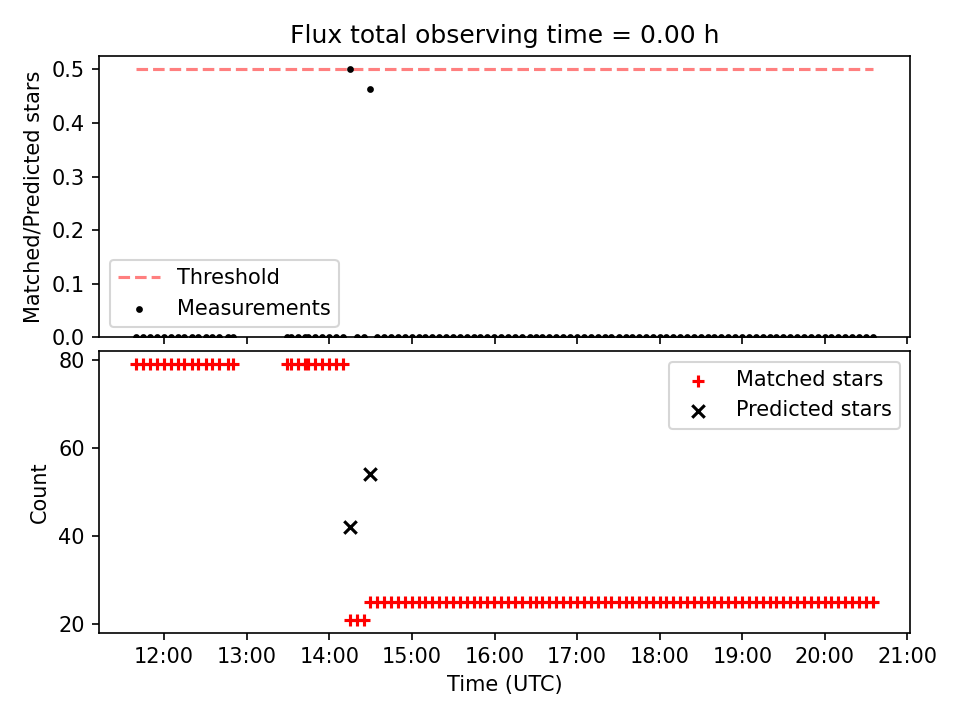 Flux total observing time = 0.00 h

Matched/Predicted stars

0.5
0.4
0.3
0.2
0.1
0.0

Threshold
Measurements

Count

80
60
40
20

Matched stars
Predicted stars

12:00 13:00 14:00 15:00 16:00 17:00 18:00 19:00 20:00 21:00

Time (UTC)